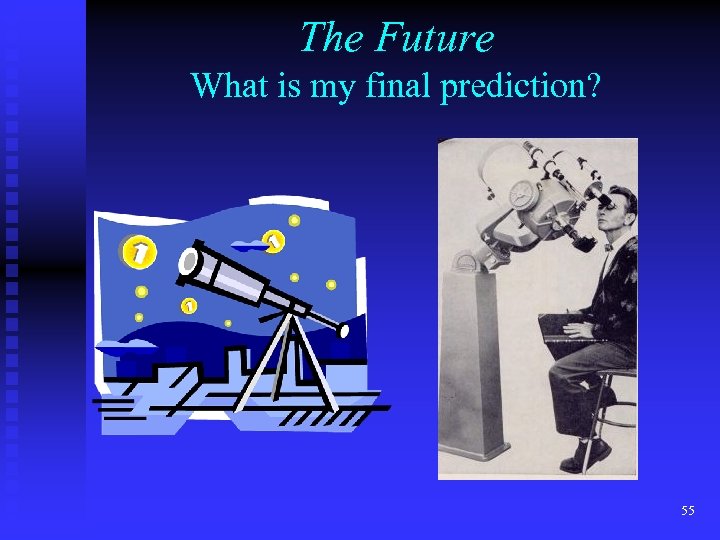 The Future
What is my final prediction?

55